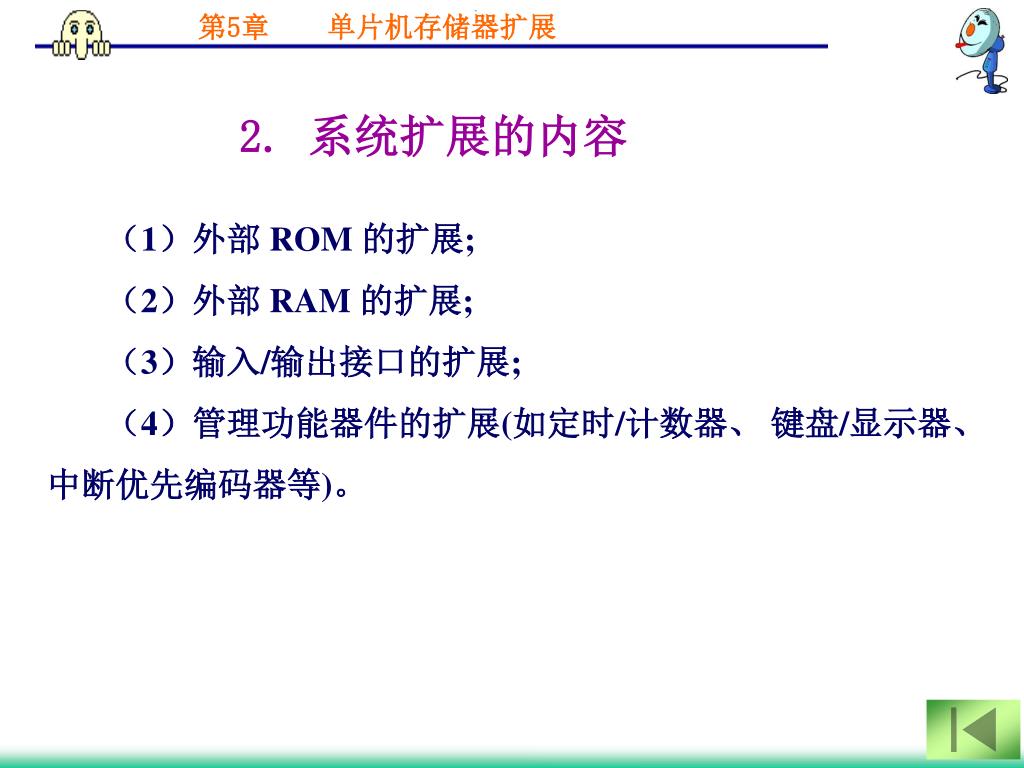 第5章　　单片机存储器扩展

2. 系统扩展的内容

（1）外部 ROM 的扩展;

（2）外部 RAM 的扩展;

（3）输入/输出接口的扩展;

（4）管理功能器件的扩展(如定时/计数器、 键盘/显示器、中断优先编码器等)。